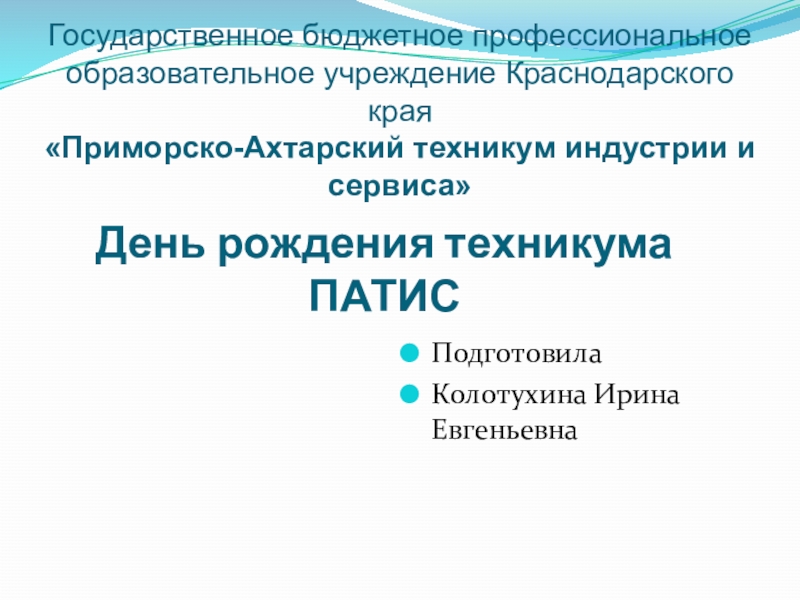 Государственное бюджетное профессиональное образовательное учреждение Краснодарского края
«Приморско-Ахтарский техникум индустрии и сервиса»

День рождения техникума ПАТИС

Подготовила
Колотухина Ирина Евгеньевна